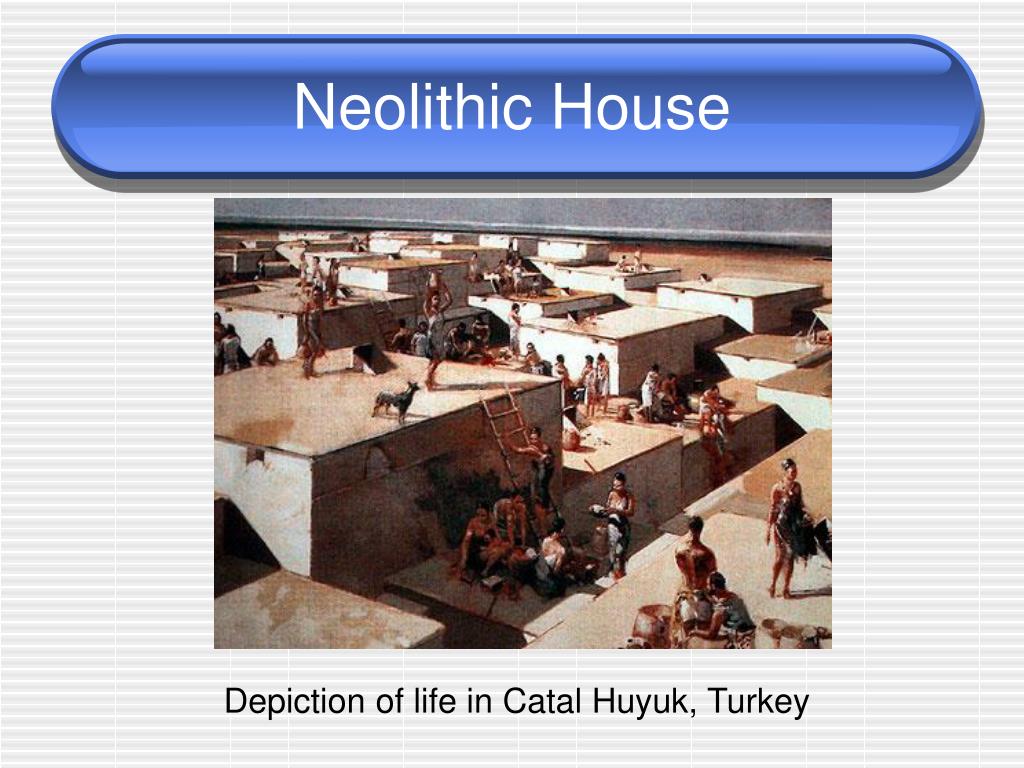 Neolithic House

Depiction of life in Catal Huyuk, Turkey